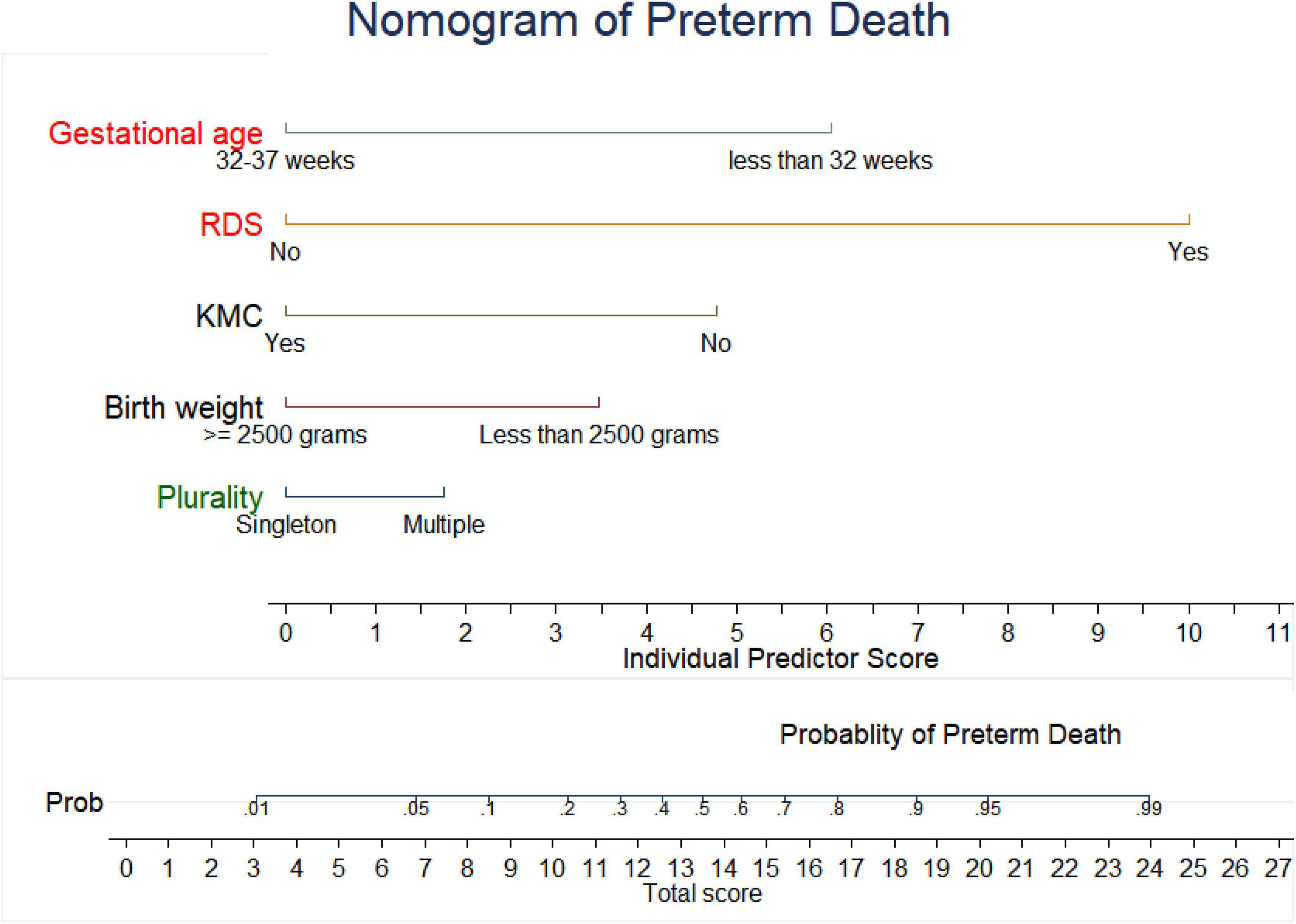 Nomogram of Preterm Death

Gestational age
32-37 weeks
less than 32 weeks

RDS
No
Yes

KMC
Yes
No

Birth weight
>= 2500 grams
Less than 2500 grams

Plurality
Singleton
Multiple

0 1 2 3 4 5 6 7 8 9 10 11
Individual Predictor Score

Probablity of Preterm Death

Prob
.01 .05 .1 .2 .3 .4 .5 .6 .7 .8 .9 .95 .99

0 1 2 3 4 5 6 7 8 9 10 11 12 13 14 15 16 17 18 19 20 21 22 23 24 25 26 27
Total score